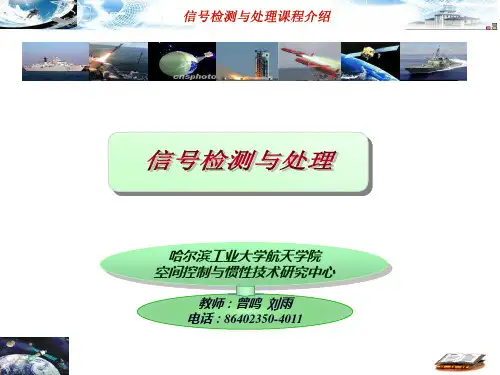 信号检测与处理课程介绍

cnsphoto

信号检测与处理

哈尔滨工业大学航天学院
空间控制与惯性技术研究中心

教师：曾鸣 刘雨
电话：86402350-4011